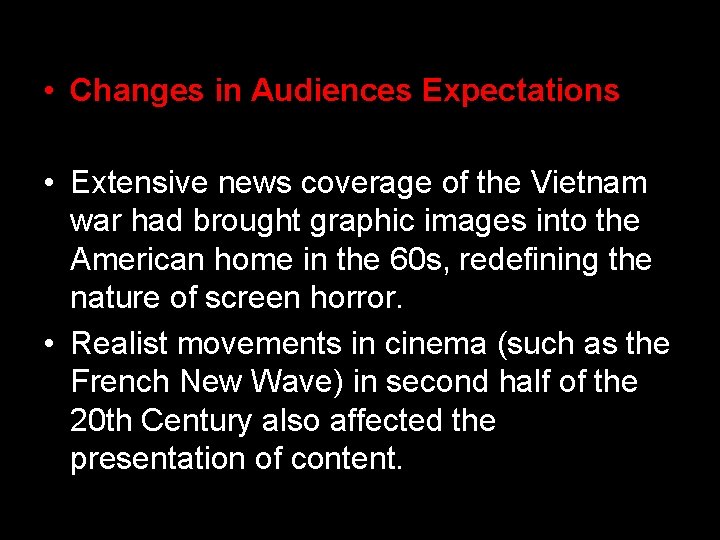 • Changes in Audiences Expectations

• Extensive news coverage of the Vietnam war had brought graphic images into the American home in the 60s, redefining the nature of screen horror.
• Realist movements in cinema (such as the French New Wave) in second half of the 20th Century also affected the presentation of content.